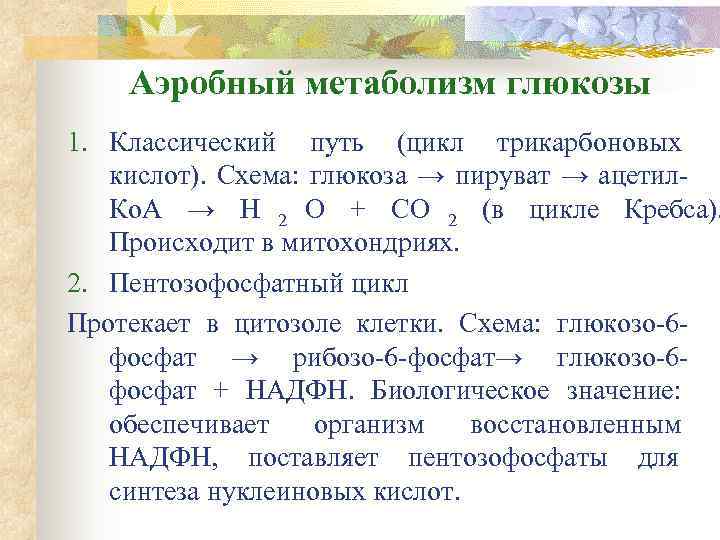 Аэробный метаболизм глюкозы

1. Классический путь (цикл трикарбоновых кислот). Схема: глюкоза → пируват → ацетил-КоА → $H_2O$ + $CO_2$ (в цикле Кребса). Происходит в митохондриях.

2. Пентозофосфатный цикл

Протекает в цитозоле клетки. Схема: глюкозо-6-фосфат → рибозо-6-фосфат→ глюкозо-6-фосфат + НАДФН. Биологическое значение: обеспечивает организм восстановленным НАДФН, поставляет пентозофосфаты для синтеза нуклеиновых кислот.